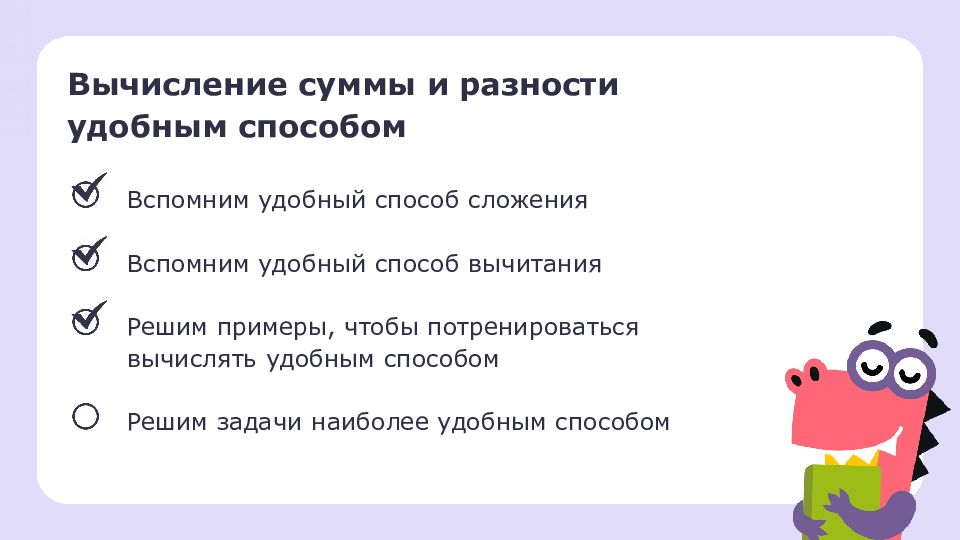 Вычисление суммы и разности удобным способом

Вспомним удобный способ сложения

Вспомним удобный способ вычитания

Решим примеры, чтобы потренироваться вычислять удобным способом

Решим задачи наиболее удобным способом